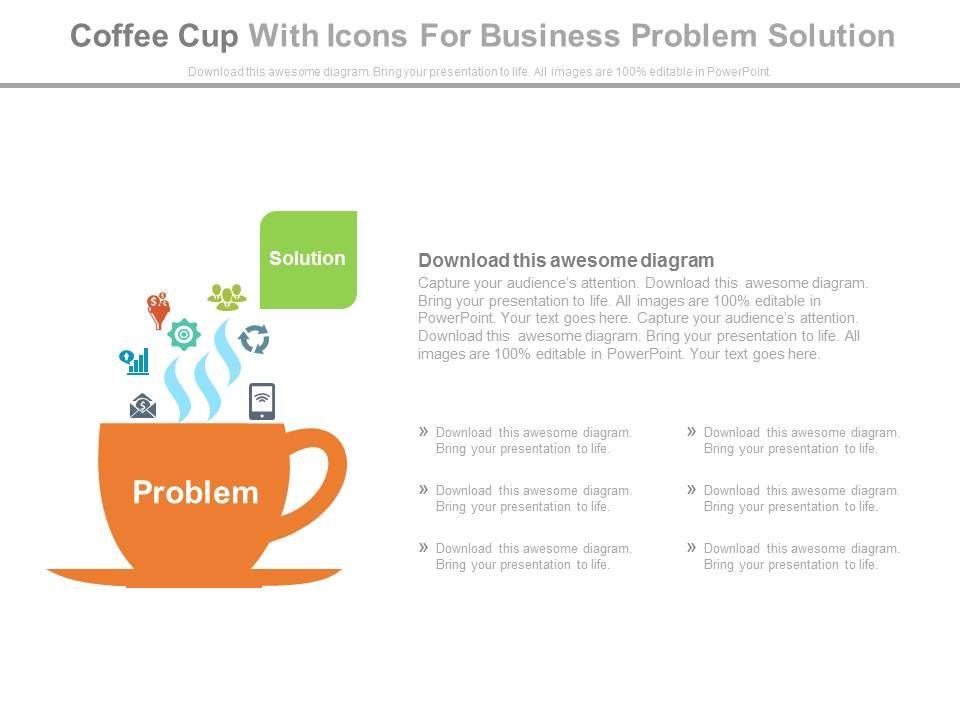 Coffee Cup With Icons For Business Problem Solution

Download this awesome diagram. Bring your presentation to life. All images are 100% editable in PowerPoint.

Solution

Problem

Download this awesome diagram

Capture your audience's attention. Download this awesome diagram. Bring your presentation to life. All images are 100% editable in PowerPoint. Your text goes here. Capture your audience's attention. Download this awesome diagram. Bring your presentation to life. All images are 100% editable in PowerPoint. Your text goes here.

» Download this awesome diagram. Bring your presentation to life.

» Download this awesome diagram. Bring your presentation to life.

» Download this awesome diagram. Bring your presentation to life.

» Download this awesome diagram. Bring your presentation to life.

» Download this awesome diagram. Bring your presentation to life.

» Download this awesome diagram. Bring your presentation to life.